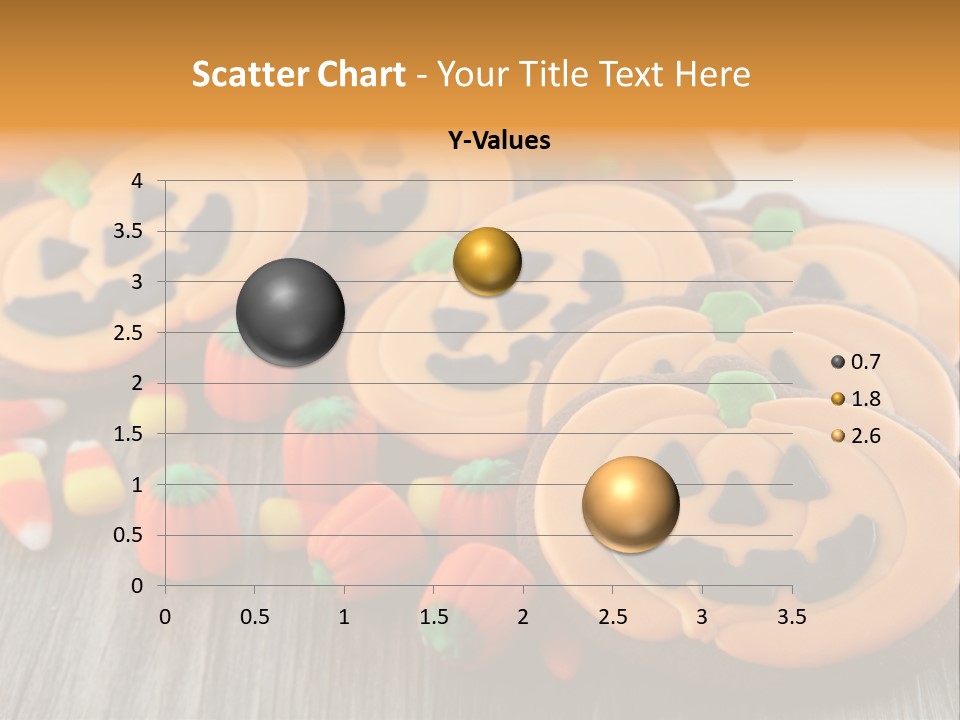 Scatter Chart - Your Title Text Here

Y-Values

4
3.5
3
2.5
2
1.5
1
0.5
0

0 0.5 1 1.5 2 2.5 3 3.5

0.7
1.8
2.6